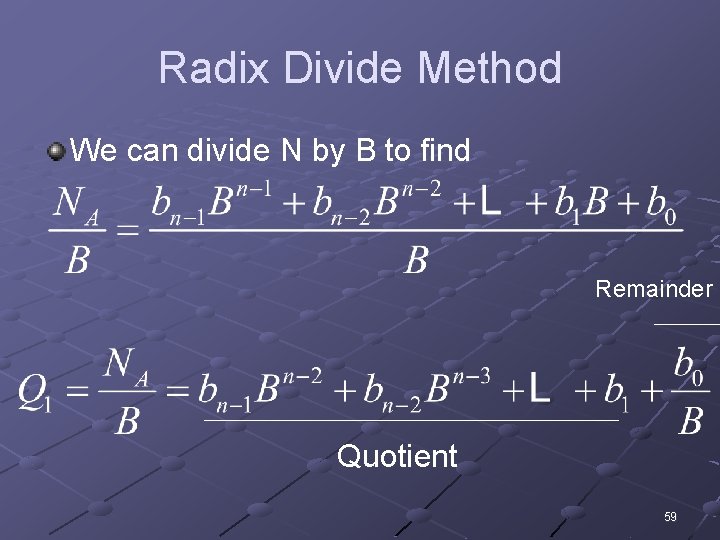 Radix Divide Method

We can divide N by B to find

$\frac{N_A}{B} = \frac{b_{n-1}B^{n-1} + b_{n-2}B^{n-2} + L + b_1B + b_0}{B}$

Remainder

$Q_1 = \frac{N_A}{B} = b_{n-1}B^{n-2} + b_{n-2}B^{n-3} + L + b_1 + \frac{b_0}{B}$

Quotient

59